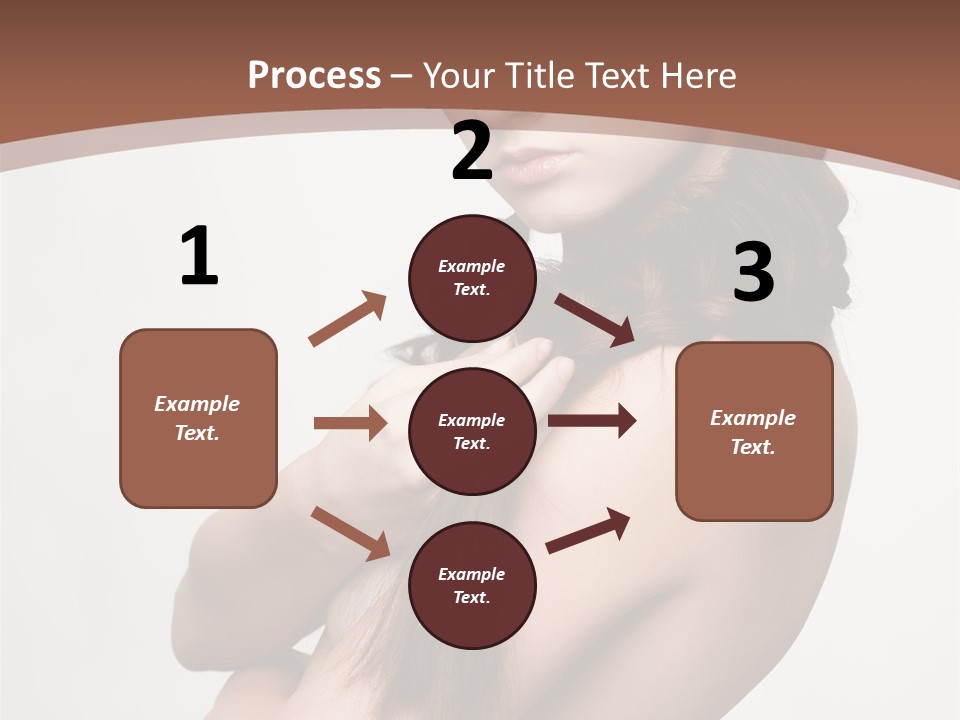 Process – Your Title Text Here

1

Example Text.

2

Example Text.

Example Text.

Example Text.

3

Example Text.